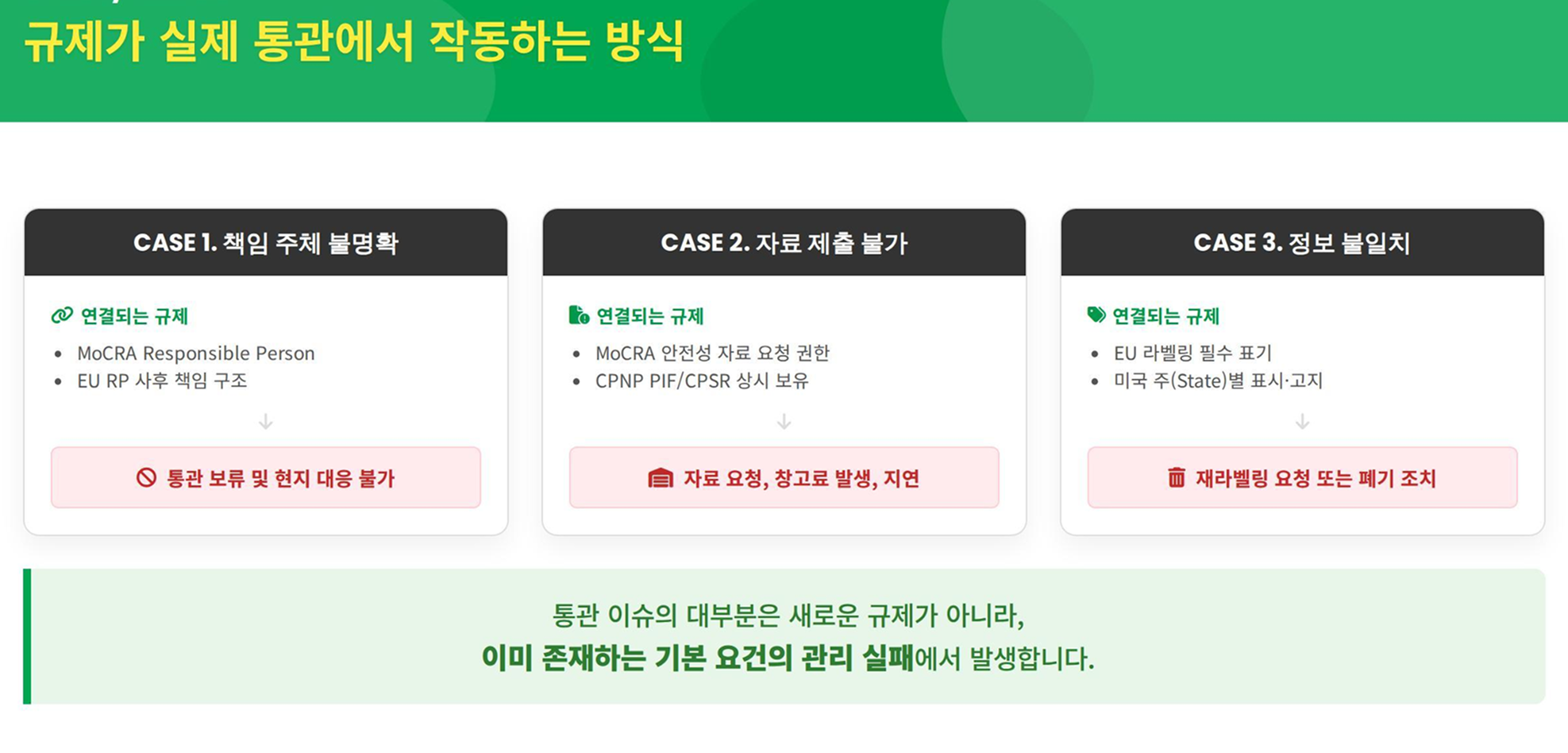 규제가 실제 통관에서 작동하는 방식

CASE 1. 책임 주체 불명확

연결되는 규제

- MoCRA Responsible Person
- EU RP 사후 책임 구조

↓

통관 보류 및 현지 대응 불가

CASE 2. 자료 제출 불가

연결되는 규제

- MoCRA 안전성 자료 요청 권한
- CPNP PIF/CPSR 상시 보유

↓

자료 요청, 창고료 발생, 지연

CASE 3. 정보 불일치

연결되는 규제

- EU 라벨링 필수 표기
- 미국 주(State)별 표시·고지

↓

재라벨링 요청 또는 폐기 조치

통관 이슈의 대부분은 새로운 규제가 아니라,
이미 존재하는 기본 요건의 관리 실패에서 발생합니다.